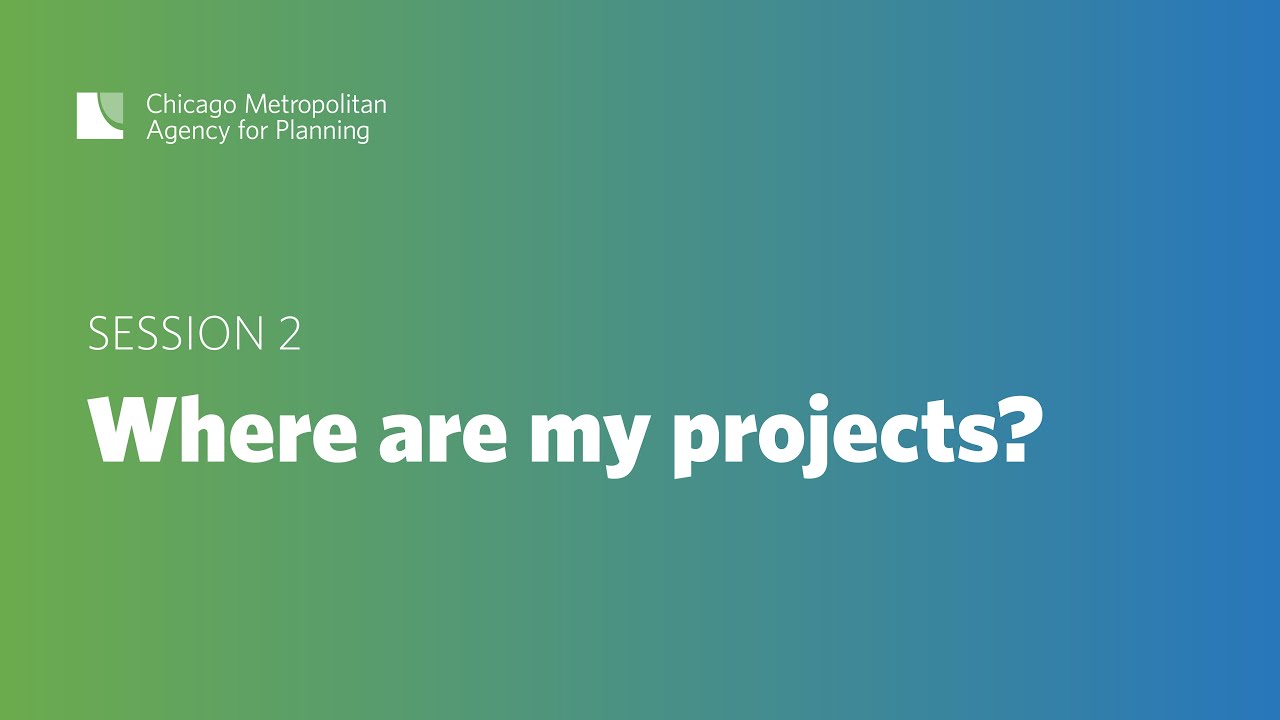 Chicago Metropolitan
Agency for Planning

SESSION 2

Where are my projects?